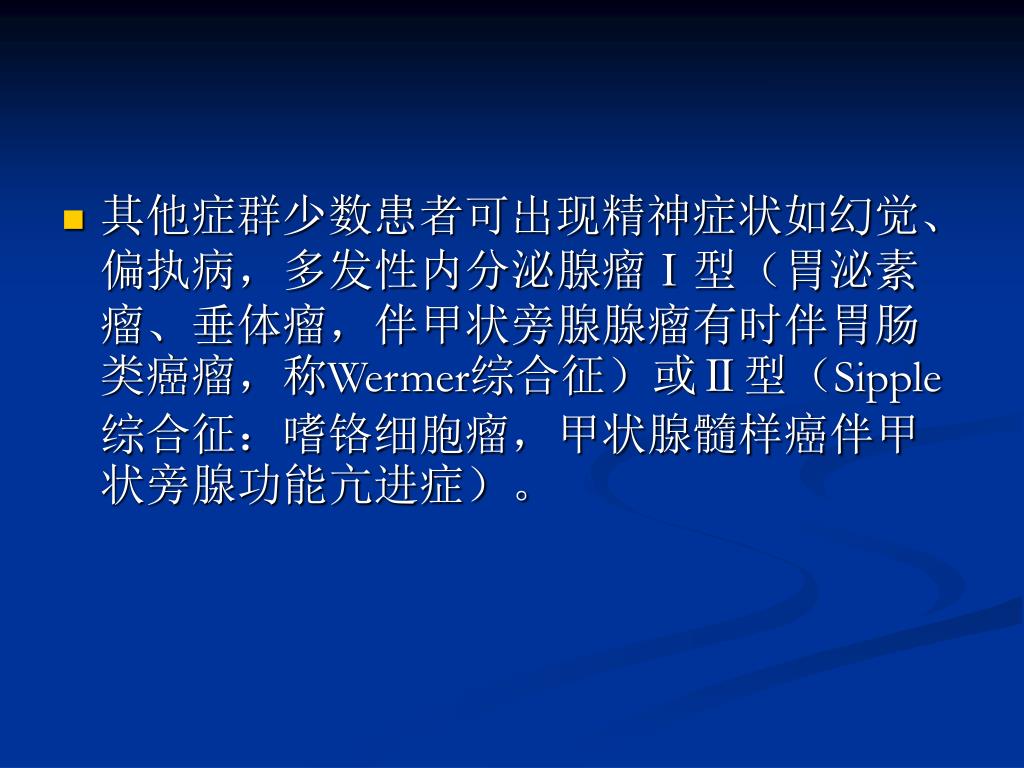 其他症群少数患者可出现精神症状如幻觉、偏执病，多发性内分泌腺瘤Ⅰ型（胃泌素瘤、垂体瘤，伴甲状旁腺腺瘤有时伴胃肠类癌瘤，称Wermer综合征）或Ⅱ型（Sipple综合征：嗜铬细胞瘤，甲状腺髓样癌伴甲状旁腺功能亢进症）。